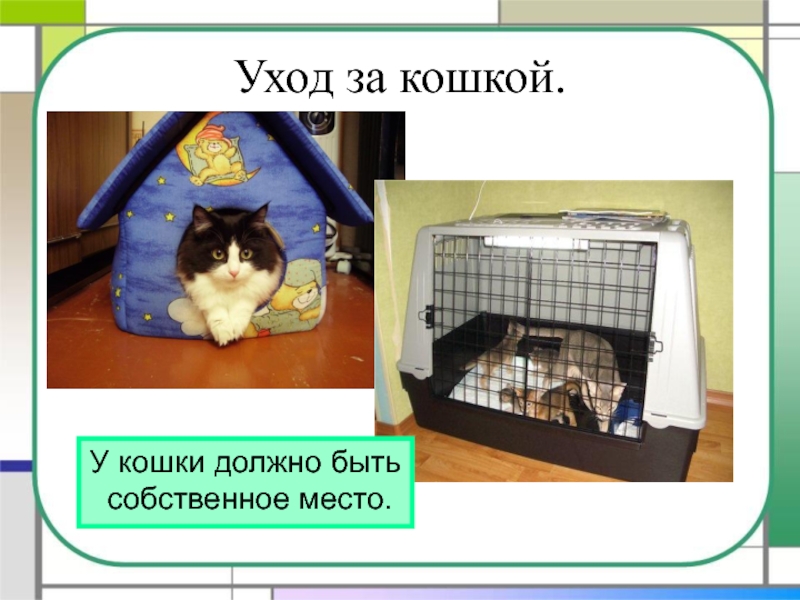 Уход за кошкой.

У кошки должно быть собственное место.